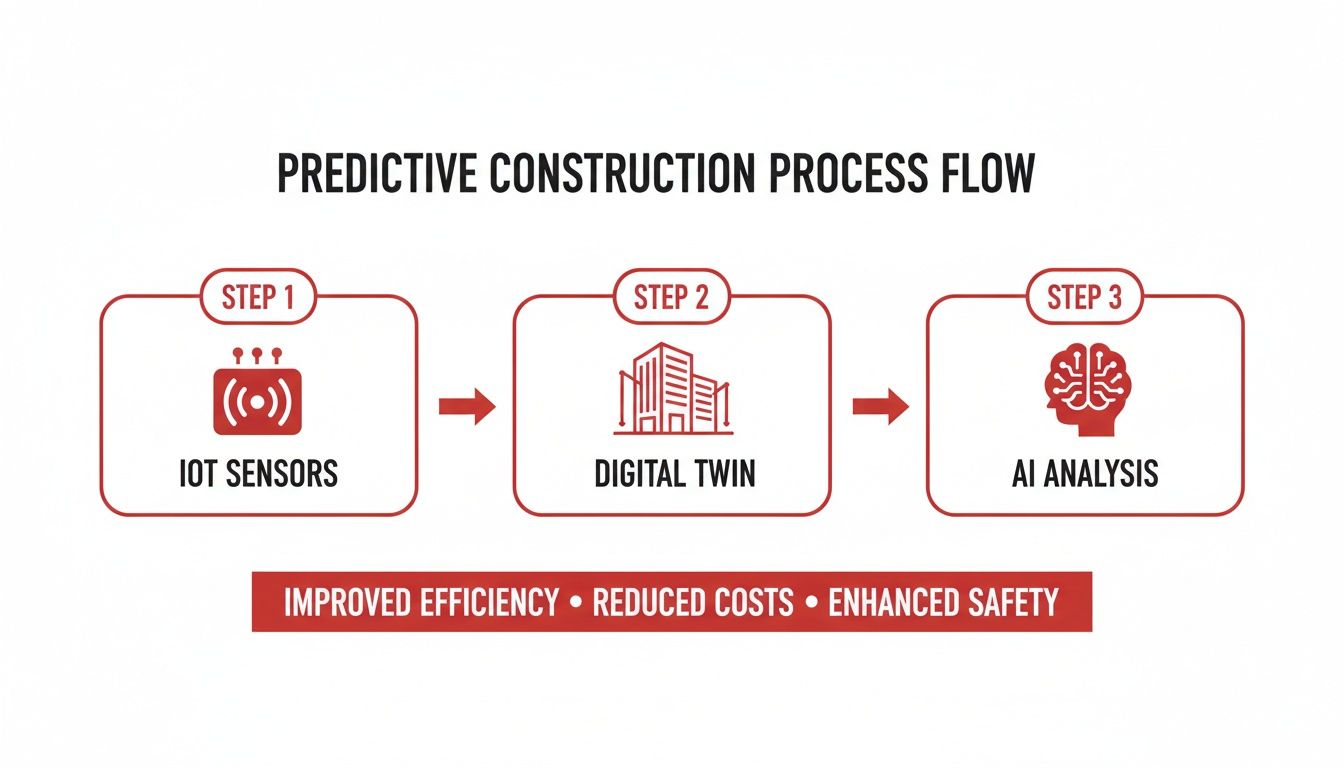 PREDICTIVE CONSTRUCTION PROCESS FLOW

STEP 1

IOT SENSORS

STEP 2

DIGITAL TWIN

STEP 3

AI ANALYSIS

IMPROVED EFFICIENCY • REDUCED COSTS • ENHANCED SAFETY